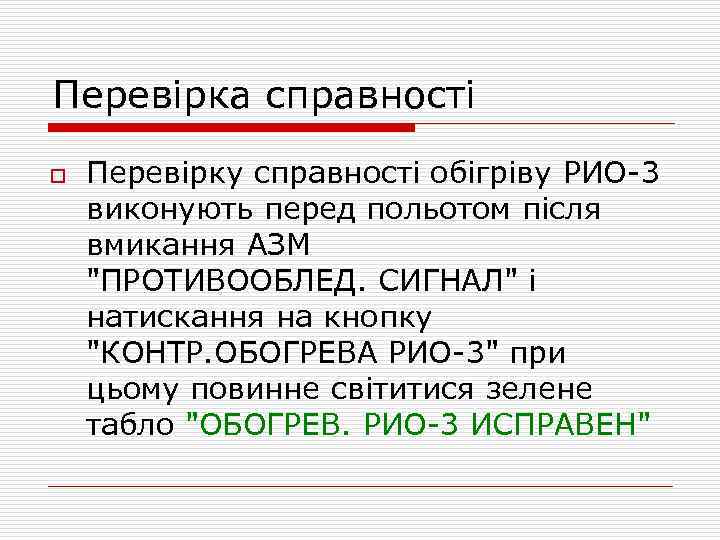 Перевірка справності

Перевірку справності обігріву РИО-3 виконують перед польотом після вмикання АЗМ "ПРОТИВООБЛЕД. СИГНАЛ" і натискання на кнопку "КОНТР.ОБОГРЕВА РИО-3" при цьому повинне світитися зелене табло "ОБОГРЕВ. РИО-3 ИСПРАВЕН"